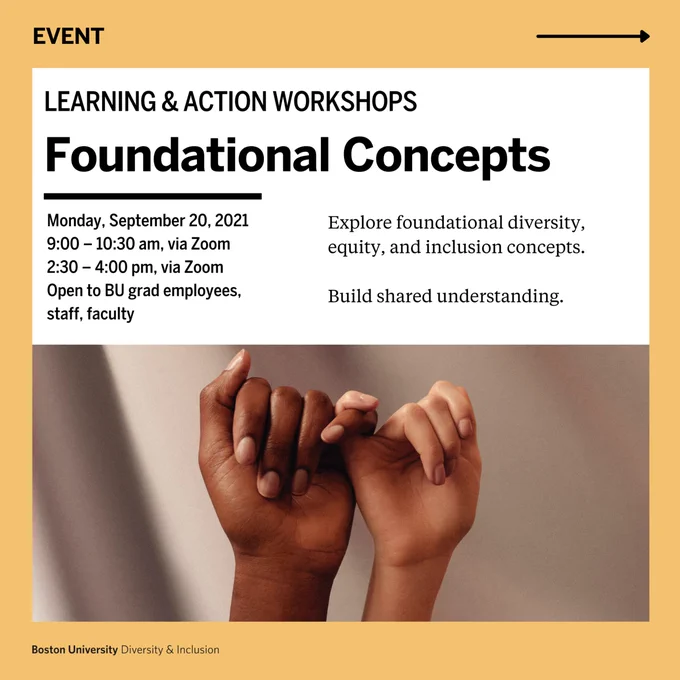 EVENT

LEARNING & ACTION WORKSHOPS

Foundational Concepts

Monday, September 20, 2021
9:00 – 10:30 am, via Zoom
2:30 – 4:00 pm, via Zoom
Open to BU grad employees, staff, faculty

Explore foundational diversity, equity, and inclusion concepts.

Build shared understanding.

Boston University Diversity & Inclusion